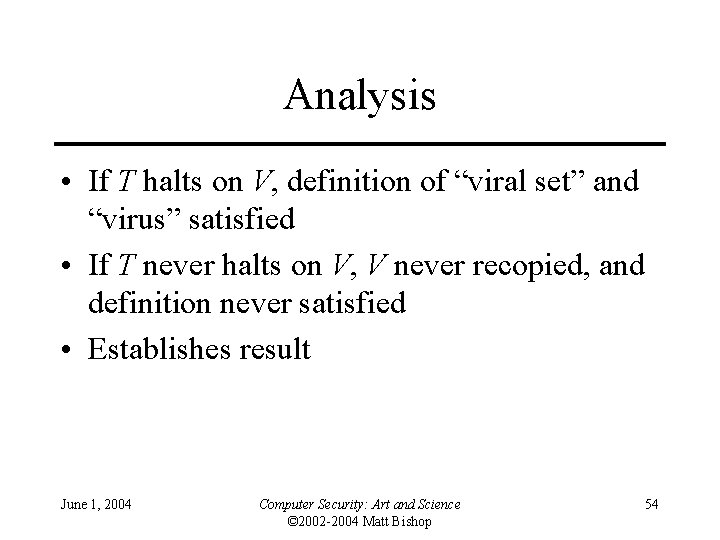 Analysis

• If $T$ halts on $V$, definition of “viral set” and “virus” satisfied

• If $T$ never halts on $V$, $V$ never recopied, and definition never satisfied

• Establishes result

June 1, 2004

Computer Security: Art and Science
©2002-2004 Matt Bishop

54